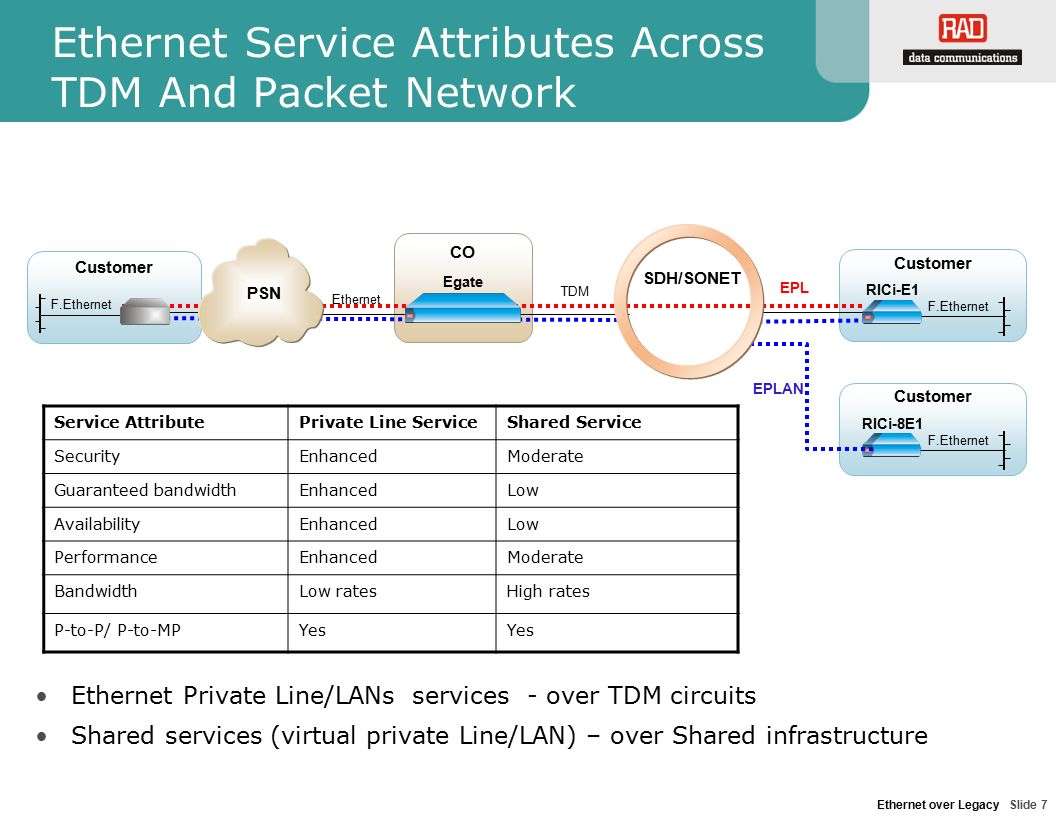 Ethernet Service Attributes Across TDM And Packet Network

RAD
data communications

Customer
F.Ethernet
PSN
Ethernet
CO
Egate
TDM
SDH/SONET
EPL
Customer
RICi-E1
F.Ethernet
EPLAN
Customer
RICi-8E1
F.Ethernet

| Service Attribute | Private Line Service | Shared Service |
|---|---|---|
| Security | Enhanced | Moderate |
| Guaranteed bandwidth | Enhanced | Low |
| Availability | Enhanced | Low |
| Performance | Enhanced | Moderate |
| Bandwidth | Low rates | High rates |
| P-to-P/ P-to-MP | Yes | Yes |

• Ethernet Private Line/LANs services - over TDM circuits
• Shared services (virtual private Line/LAN) – over Shared infrastructure

Ethernet over Legacy Slide 7